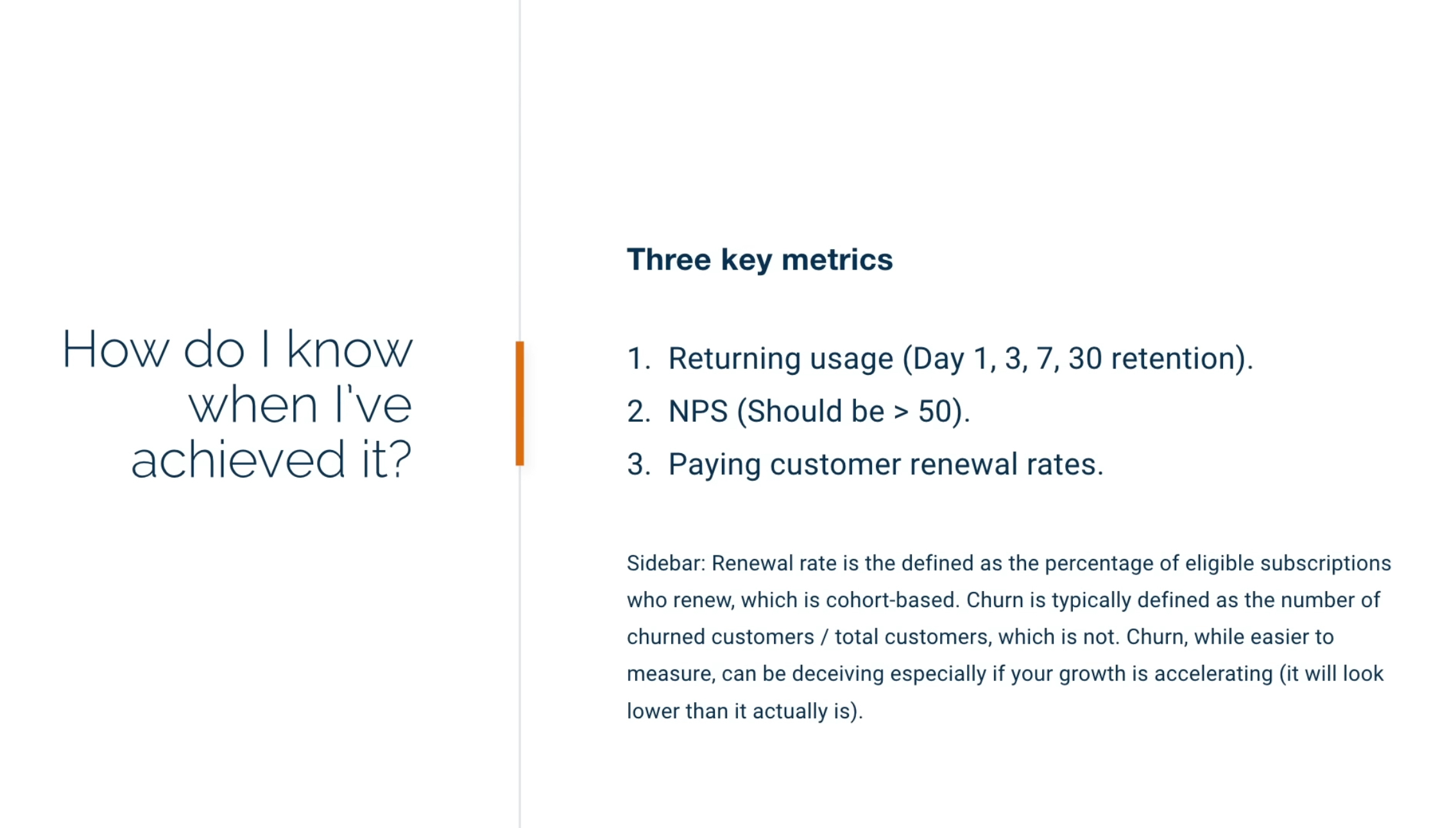 How do I know when I've achieved it?

Three key metrics

1. Returning usage (Day 1, 3, 7, 30 retention).
2. NPS (Should be > 50).
3. Paying customer renewal rates.

Sidebar: Renewal rate is the defined as the percentage of eligible subscriptions who renew, which is cohort-based. Churn is typically defined as the number of churned customers / total customers, which is not. Churn, while easier to measure, can be deceiving especially if your growth is accelerating (it will look lower than it actually is).